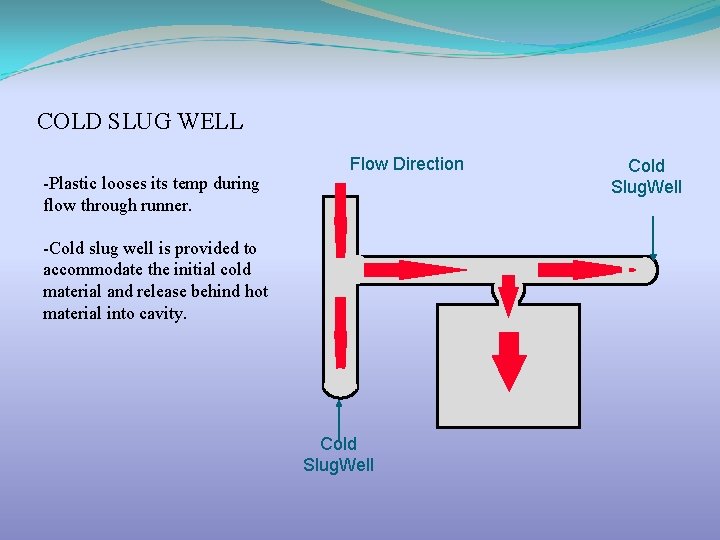 COLD SLUG WELL

-Plastic looses its temp during flow through runner.

-Cold slug well is provided to accommodate the initial cold material and release behind hot material into cavity.

Flow Direction

Cold SlugWell

Cold SlugWell